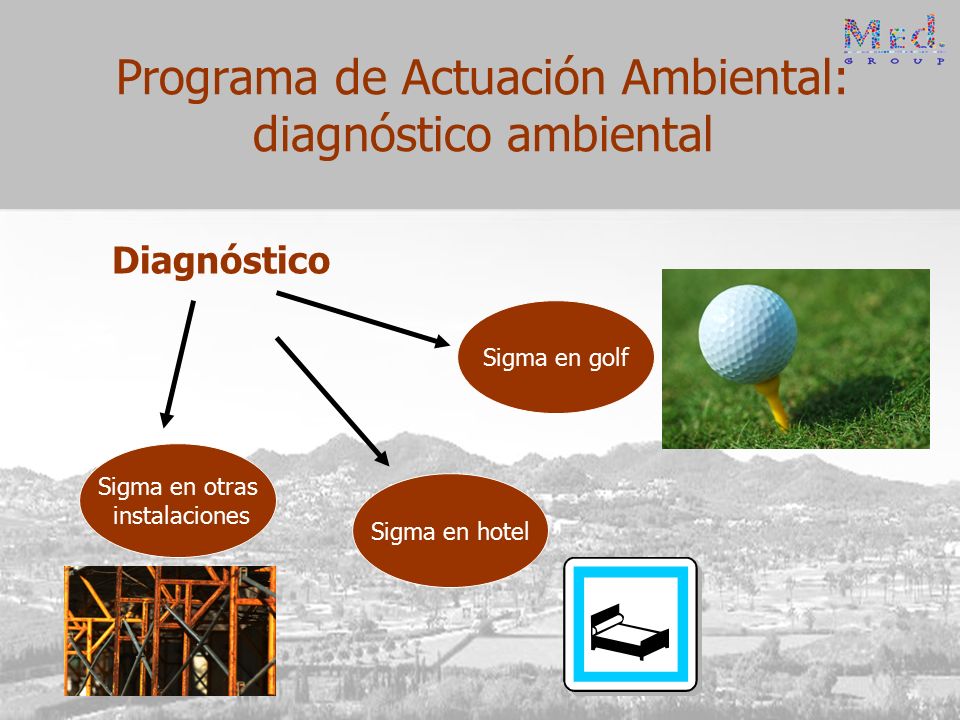 Med.
GROUP

Programa de Actuación Ambiental: diagnóstico ambiental

Diagnóstico

Sigma en golf

Sigma en otras instalaciones

Sigma en hotel